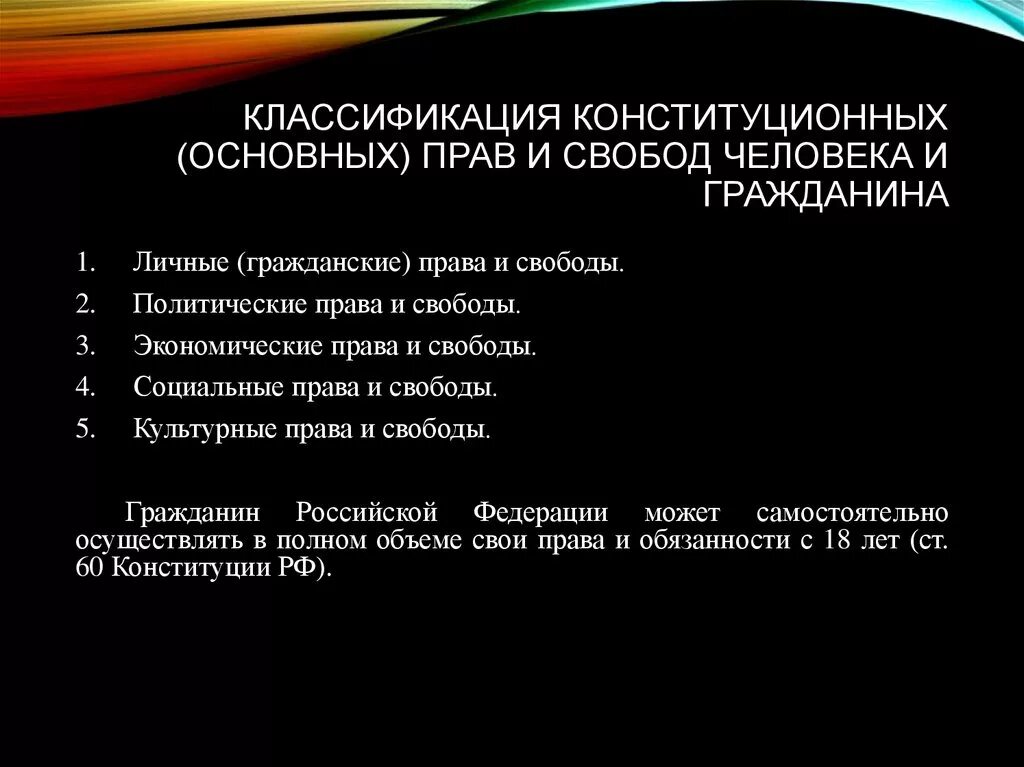 КЛАССИФИКАЦИЯ КОНСТИТУЦИОННЫХ (ОСНОВНЫХ) ПРАВ И СВОБОД ЧЕЛОВЕКА И ГРАЖДАНИНА

1. Личные (гражданские) права и свободы.
2. Политические права и свободы.
3. Экономические права и свободы.
4. Социальные права и свободы.
5. Культурные права и свободы.

Гражданин Российской Федерации может самостоятельно осуществлять в полном объеме свои права и обязанности с 18 лет (ст. 60 Конституции РФ).